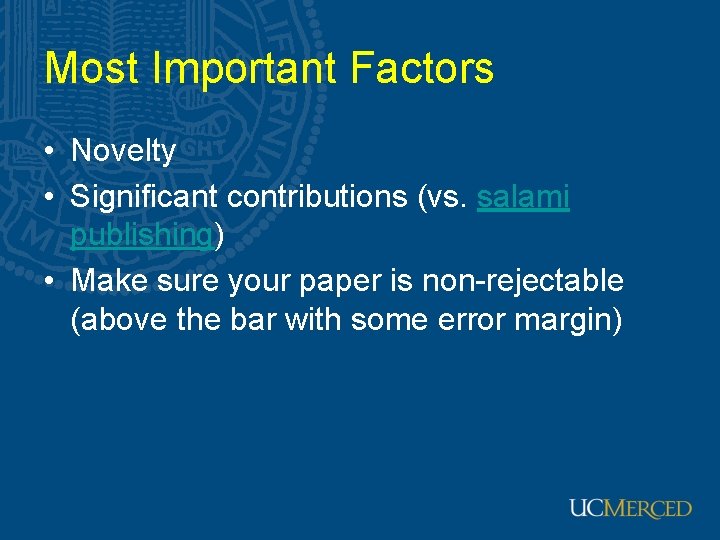 Most Important Factors

• Novelty
• Significant contributions (vs. salami publishing)
• Make sure your paper is non-rejectable (above the bar with some error margin)

UCMERCED